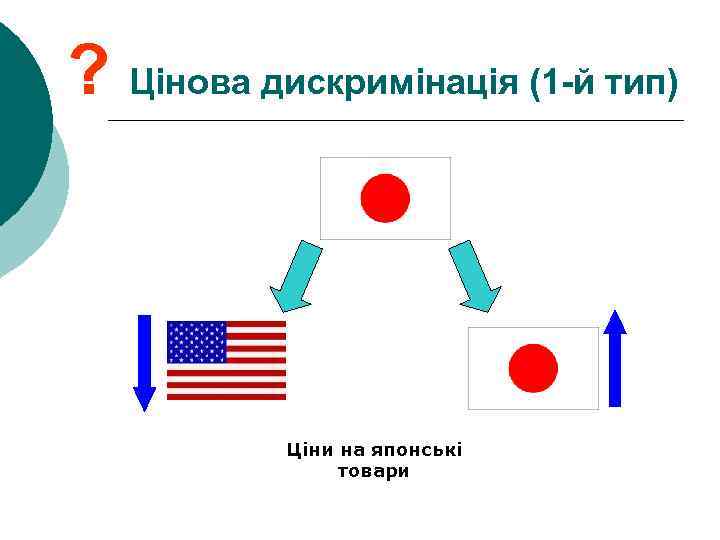 ? Цінова дискримінація (1-й тип)

Ціни на японські товари